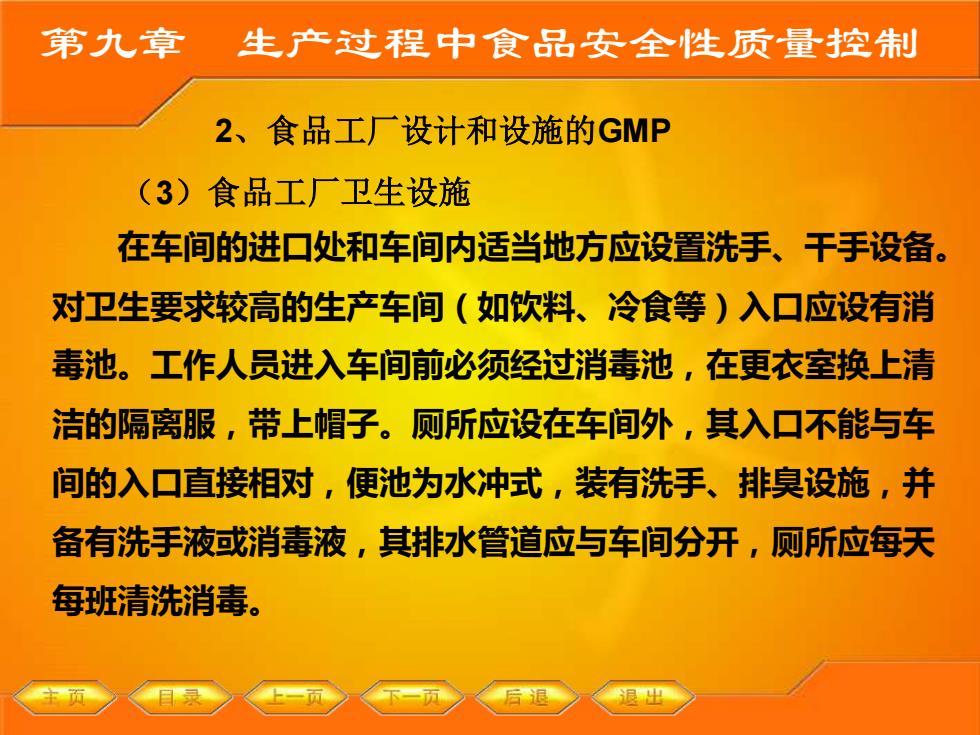 第九章　生产过程中食品安全性质量控制

2、食品工厂设计和设施的GMP

（3）食品工厂卫生设施

在车间的进口处和车间内适当地方应设置洗手、干手设备。对卫生要求较高的生产车间（如饮料、冷食等）入口应设有消毒池。工作人员进入车间前必须经过消毒池，在更衣室换上清洁的隔离服，带上帽子。厕所应设在车间外，其入口不能与车间的入口直接相对，便池为水冲式，装有洗手、排臭设施，并备有洗手液或消毒液，其排水管道应与车间分开，厕所应每天每班清洗消毒。

主页　目录　上一页　下一页　后退　退出